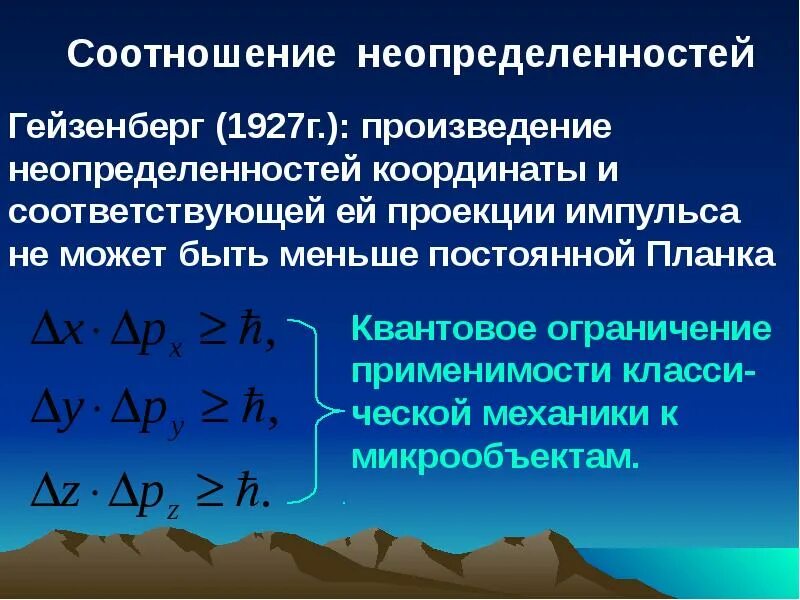 Соотношение неопределенностей

Гейзенберг (1927г.): произведение неопределенностей координаты и соответствующей ей проекции импульса не может быть меньше постоянной Планка

$\Delta x \cdot \Delta p_x \geq \hbar,$

$\Delta y \cdot \Delta p_y \geq \hbar,$

$\Delta z \cdot \Delta p_z \geq \hbar.$

Квантовое ограничение применимости классической механики к микрообъектам.